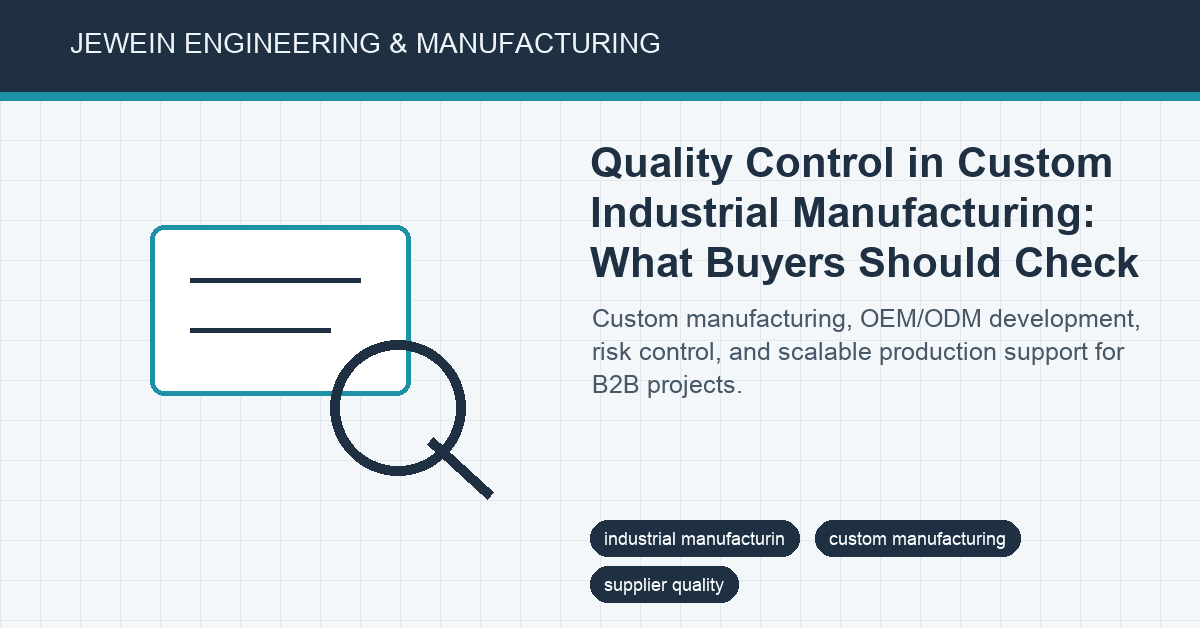 JEWEIN ENGINEERING & MANUFACTURING

Quality Control in Custom Industrial Manufacturing: What Buyers Should Check

Custom manufacturing, OEM/ODM development, risk control, and scalable production support for B2B projects.

industrial manufacturin

custom manufacturing

supplier quality